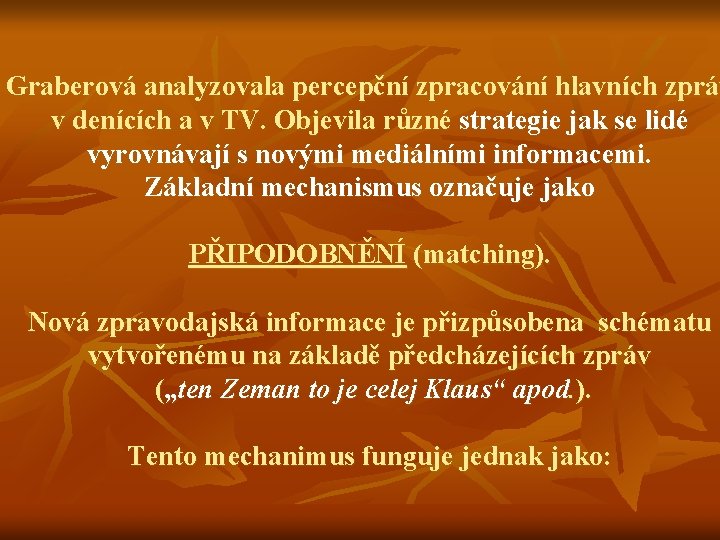 Graberová analyzovala percepční zpracování hlavních zpráv v denících a v TV. Objevila různé strategie jak se lidé vyrovnávají s novými mediálními informacemi. Základní mechanismus označuje jako

PŘIPODOBNĚNÍ (matching).

Nová zpravodajská informace je přizpůsobena schématu vytvořenému na základě předcházejících zpráv („ten Zeman to je celej Klaus“ apod.).

Tento mechanimus funguje jednak jako: